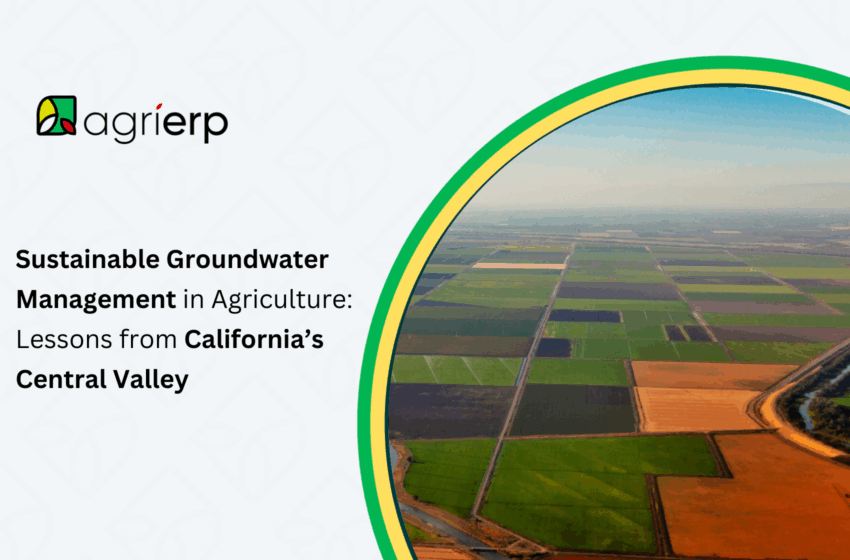 agrierp

Sustainable Groundwater Management in Agriculture: Lessons from California's Central Valley